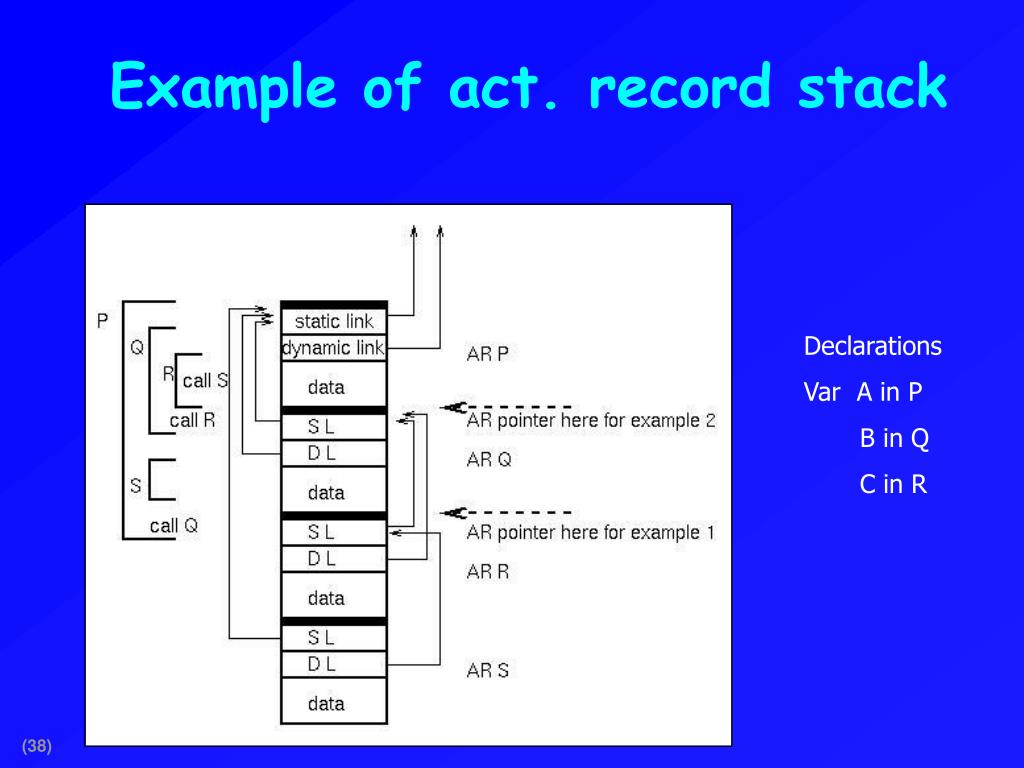 Example of act. record stack

P

Q

R call S

call R

S

call Q

static link

dynamic link

data

S L

D L

data

S L

D L

data

S L

D L

data

AR P

AR pointer here for example 2

AR Q

AR pointer here for example 1

AR R

AR S

Declarations

Var A in P

B in Q

C in R

(38)